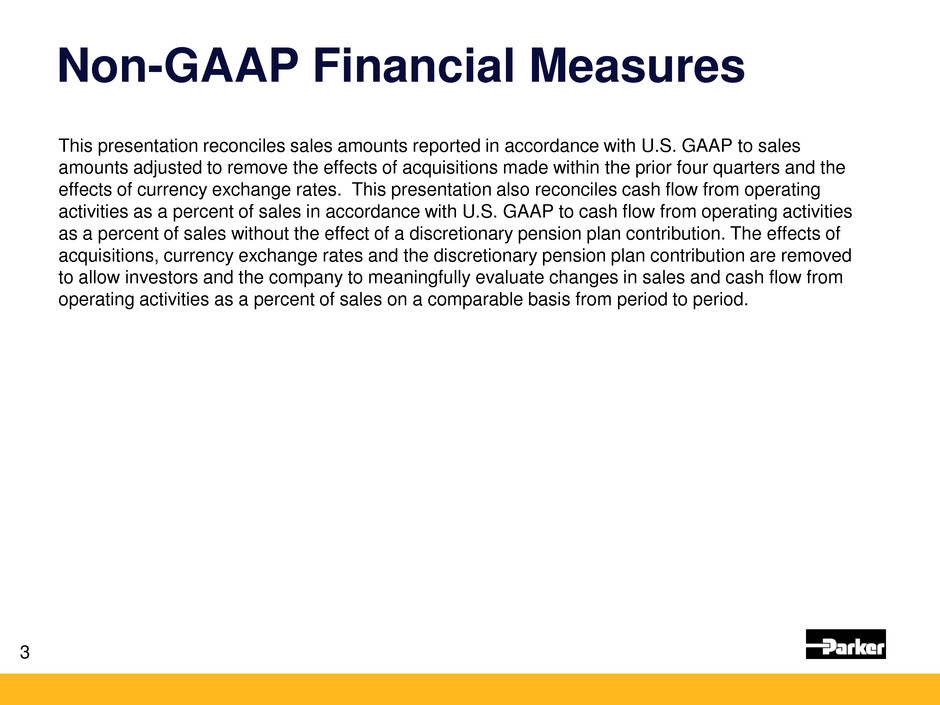 Non-GAAP Financial Measures

This presentation reconciles sales amounts reported in accordance with U.S. GAAP to sales amounts adjusted to remove the effects of acquisitions made within the prior four quarters and the effects of currency exchange rates. This presentation also reconciles cash flow from operating activities as a percent of sales in accordance with U.S. GAAP to cash flow from operating activities as a percent of sales without the effect of a discretionary pension plan contribution. The effects of acquisitions, currency exchange rates and the discretionary pension plan contribution are removed to allow investors and the company to meaningfully evaluate changes in sales and cash flow from operating activities as a percent of sales on a comparable basis from period to period.

3

Parker